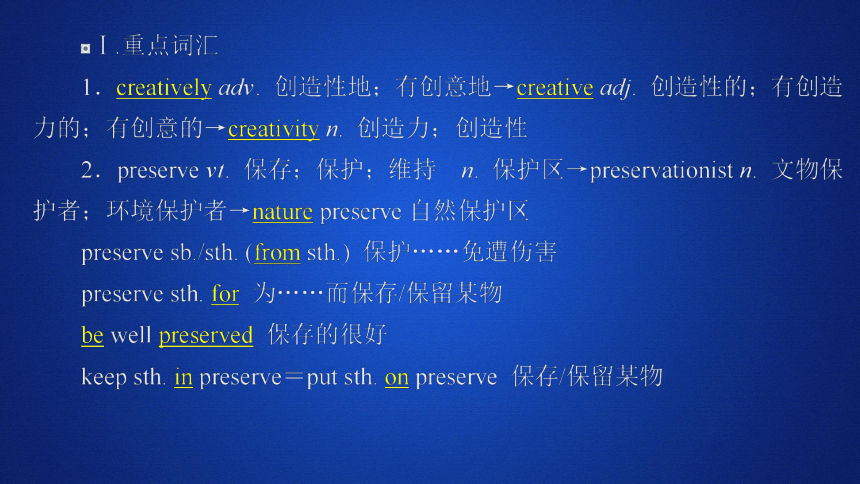 Ⅰ.重点词汇

1．creatively adv. 创造性地；有创意地→creative adj. 创造性的；有创造力的；有创意的→creativity n. 创造力；创造性

2．preserve vt. 保存；保护；维持　n. 保护区→preservationist n. 文物保护者；环境保护者→nature preserve 自然保护区

preserve sb./sth. (from sth.) 保护……免遭伤害

preserve sth. for 为……而保存/保留某物

be well preserved 保存的很好

keep sth. in preserve＝put sth. on preserve 保存/保留某物